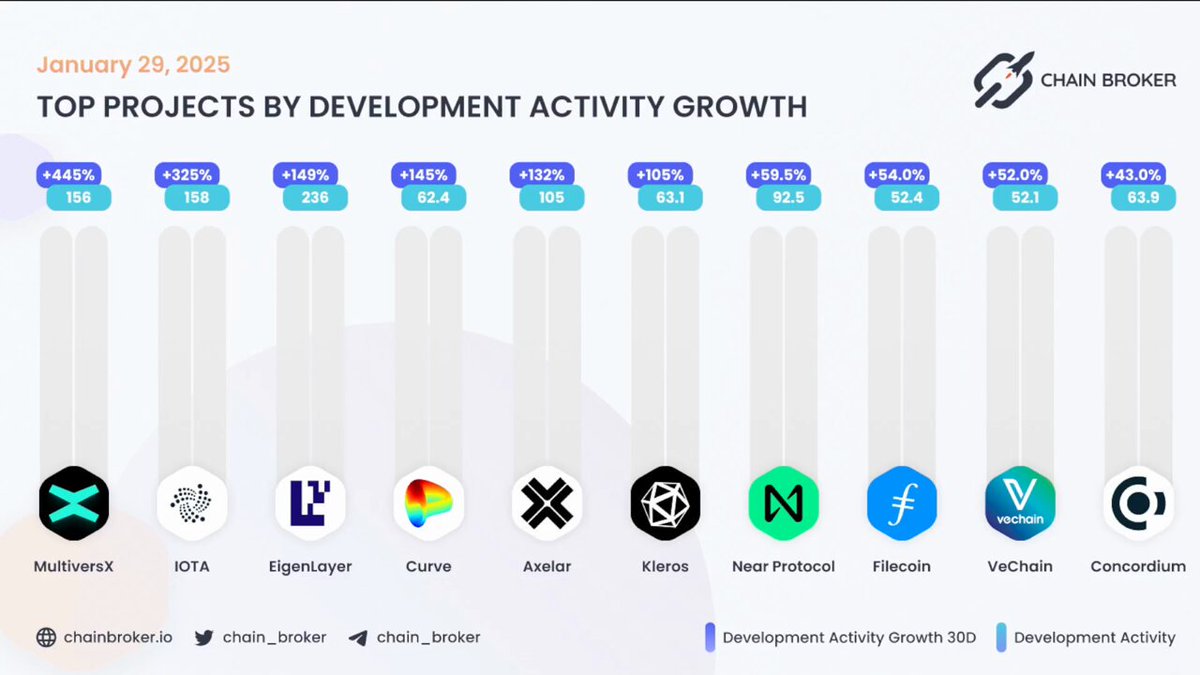 January 29, 2025
TOP PROJECTS BY DEVELOPMENT ACTIVITY GROWTH

CHAIN BROKER

+445%
156
MultiversX

+325%
158
IOTA

+149%
236
EigenLayer

+145%
62.4
Curve

+132%
105
Axelar

+105%
63.1
Kleros

+59.5%
92.5
Near Protocol

+54.0%
52.4
Filecoin

+52.0%
52.1
vechain
VeChain

+43.0%
63.9
Concordium

chainbroker.io chain_broker chain_broker

Development Activity Growth 30D Development Activity